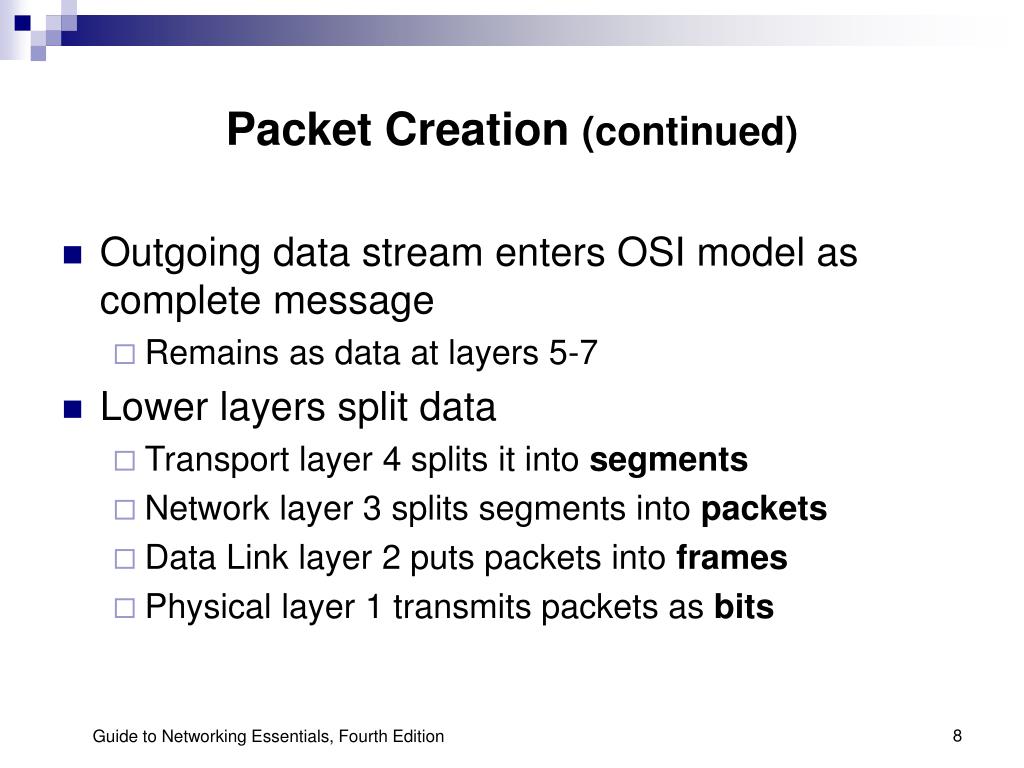 Packet Creation (continued)

Outgoing data stream enters OSI model as complete message

Remains as data at layers 5-7

Lower layers split data

Transport layer 4 splits it into segments

Network layer 3 splits segments into packets

Data Link layer 2 puts packets into frames

Physical layer 1 transmits packets as bits

Guide to Networking Essentials, Fourth Edition

8